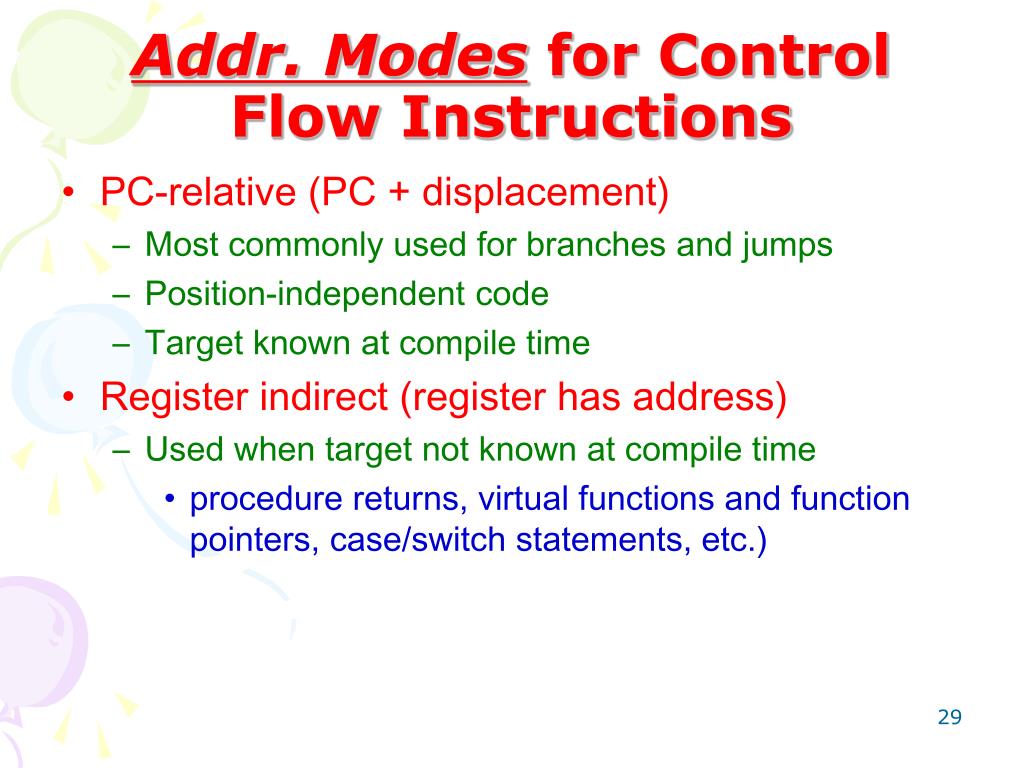 Addr. Modes for Control Flow Instructions

• PC-relative (PC + displacement)
  – Most commonly used for branches and jumps
  – Position-independent code
  – Target known at compile time
• Register indirect (register has address)
  – Used when target not known at compile time
    • procedure returns, virtual functions and function pointers, case/switch statements, etc.)

29